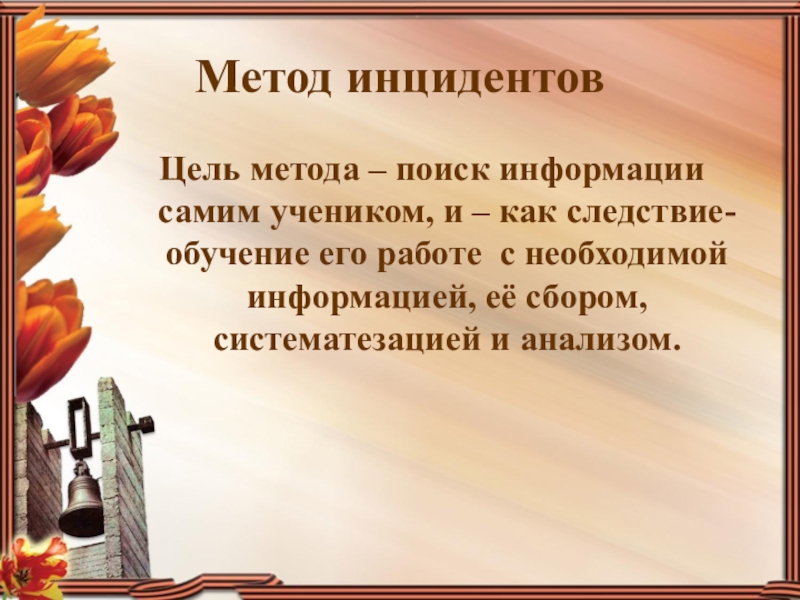 Метод инцидентов

Цель метода – поиск информации самим учеником, и – как следствие- обучение его работе  с необходимой информацией, её сбором, систематезацией и анализом.